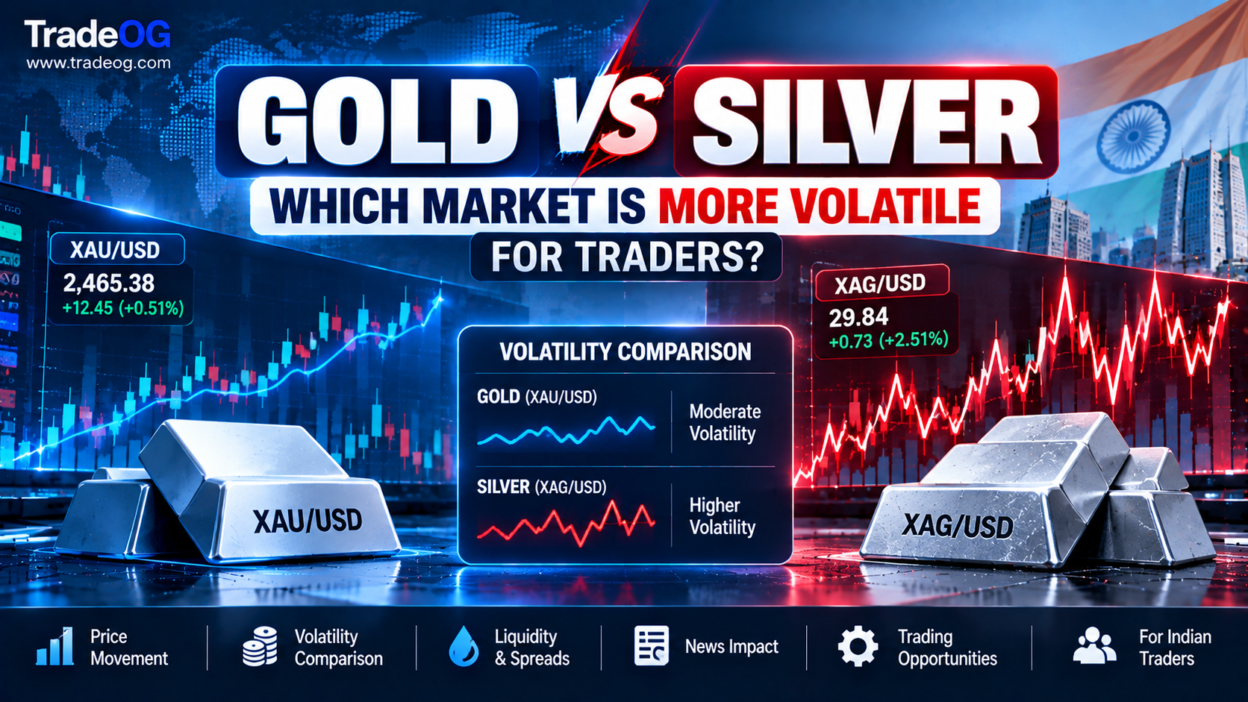 TradeOG
www.tradeog.com

GOLD VS SILVER

WHICH MARKET IS MORE VOLATILE FOR TRADERS?

XAU/USD
2,465.38
+12.45 (+0.51%)

XAG/USD
29.84
+0.73 (+2.51%)

VOLATILITY COMPARISON

GOLD (XAU/USD)
Moderate Volatility

SILVER (XAG/USD)
Higher Volatility

XAU/USD

XAG/USD

Price Movement

Volatility Comparison

Liquidity & Spreads

News Impact

Trading Opportunities

For Indian Traders